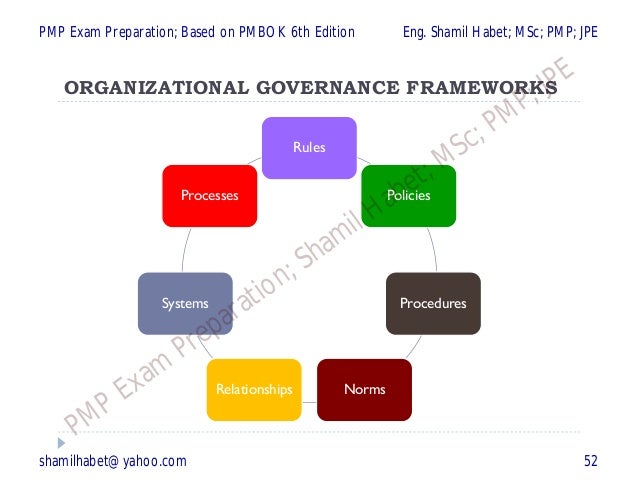 PMP Exam Preparation; Based on PMBOK 6th Edition

Eng. Shamil Habet; MSc; PMP; JPE

ORGANIZATIONAL GOVERNANCE FRAMEWORKS

Rules

Policies

Procedures

Norms

Relationships

Systems

Processes

PMP Exam Preparation; Shamil Habet; MSc; PMP; JPE

shamilhabet@yahoo.com

52